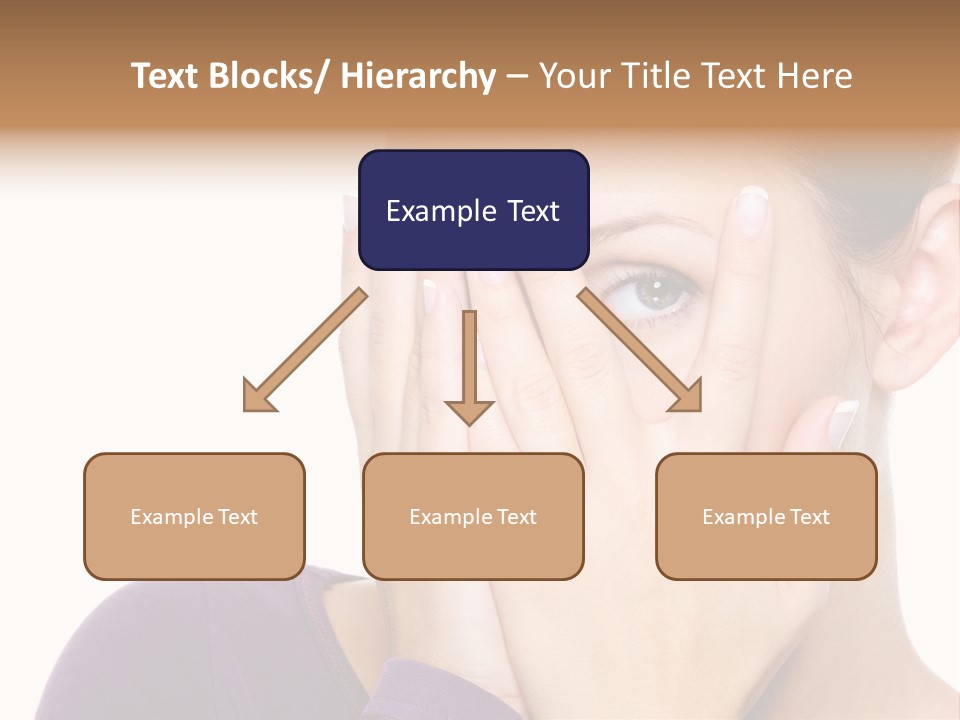 Text Blocks/ Hierarchy – Your Title Text Here

Example Text

Example Text

Example Text

Example Text